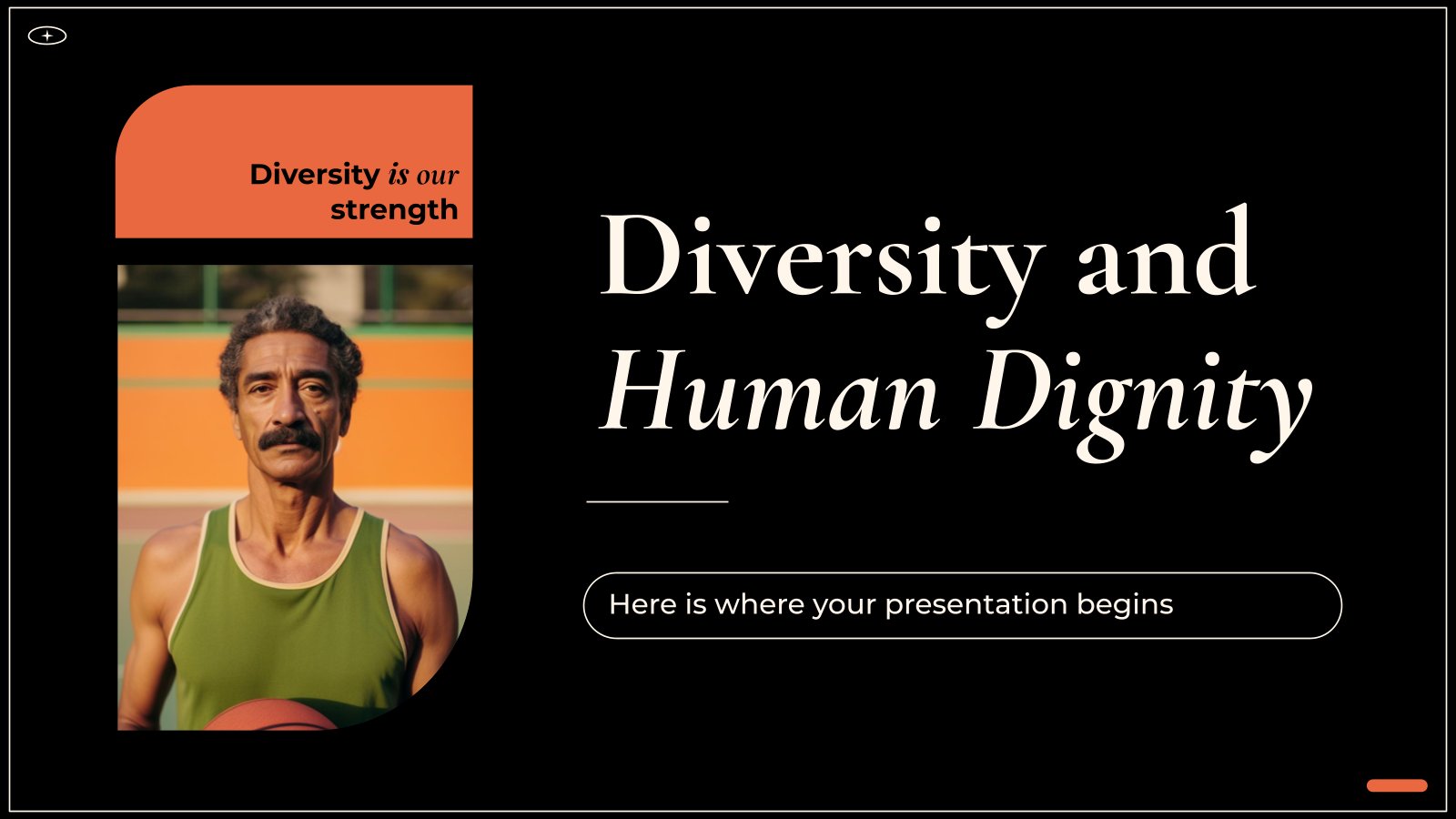 Diversity is our strength

Diversity and Human Dignity

Here is where your presentation begins